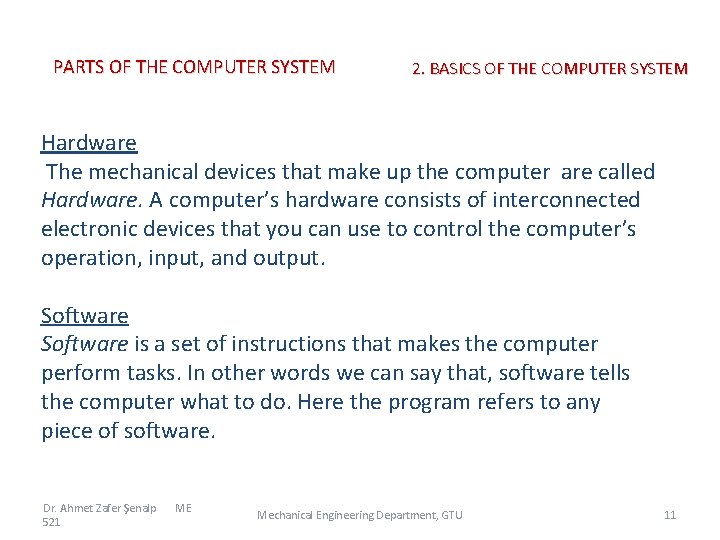 PARTS OF THE COMPUTER SYSTEM

2. BASICS OF THE COMPUTER SYSTEM

Hardware
The mechanical devices that make up the computer are called Hardware. A computer's hardware consists of interconnected electronic devices that you can use to control the computer's operation, input, and output.

Software
Software is a set of instructions that makes the computer perform tasks. In other words we can say that, software tells the computer what to do. Here the program refers to any piece of software.

Dr. Ahmet Zafer Şenalp ME 521

Mechanical Engineering Department, GTU

11